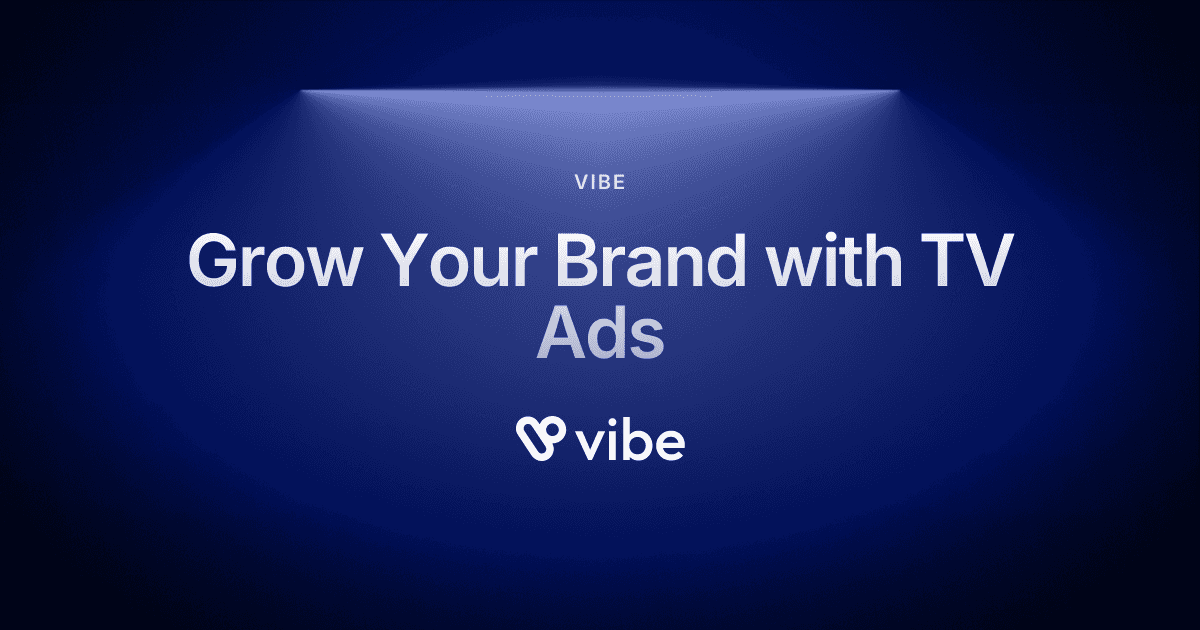 VIBE

Grow Your Brand with TV Ads

vibe